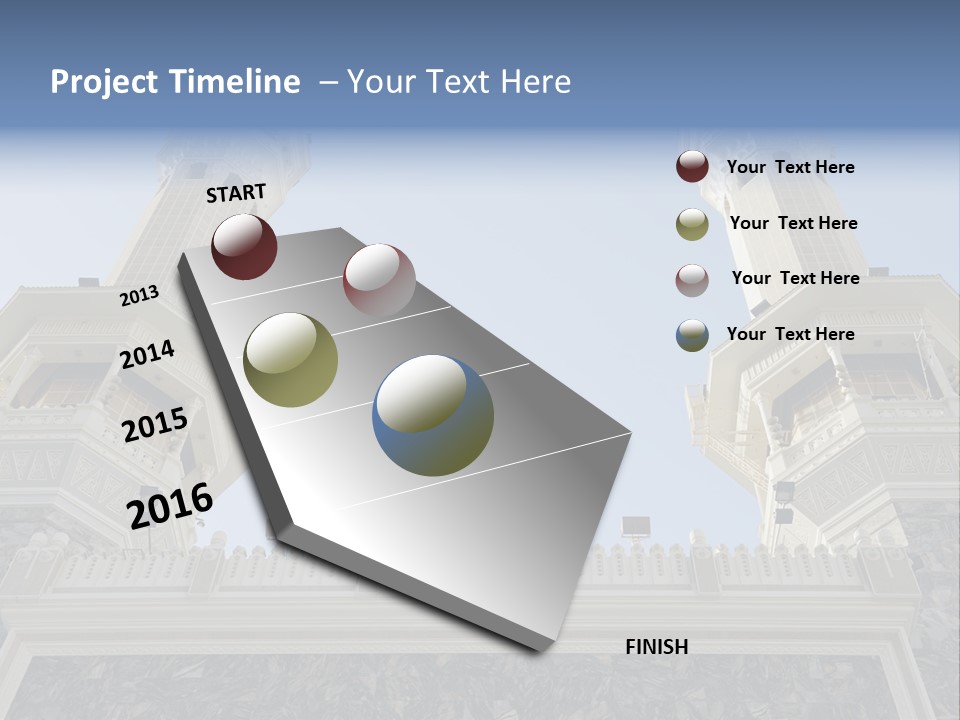 Project Timeline – Your Text Here

START

2013

2014

2015

2016

FINISH

Your Text Here

Your Text Here

Your Text Here

Your Text Here